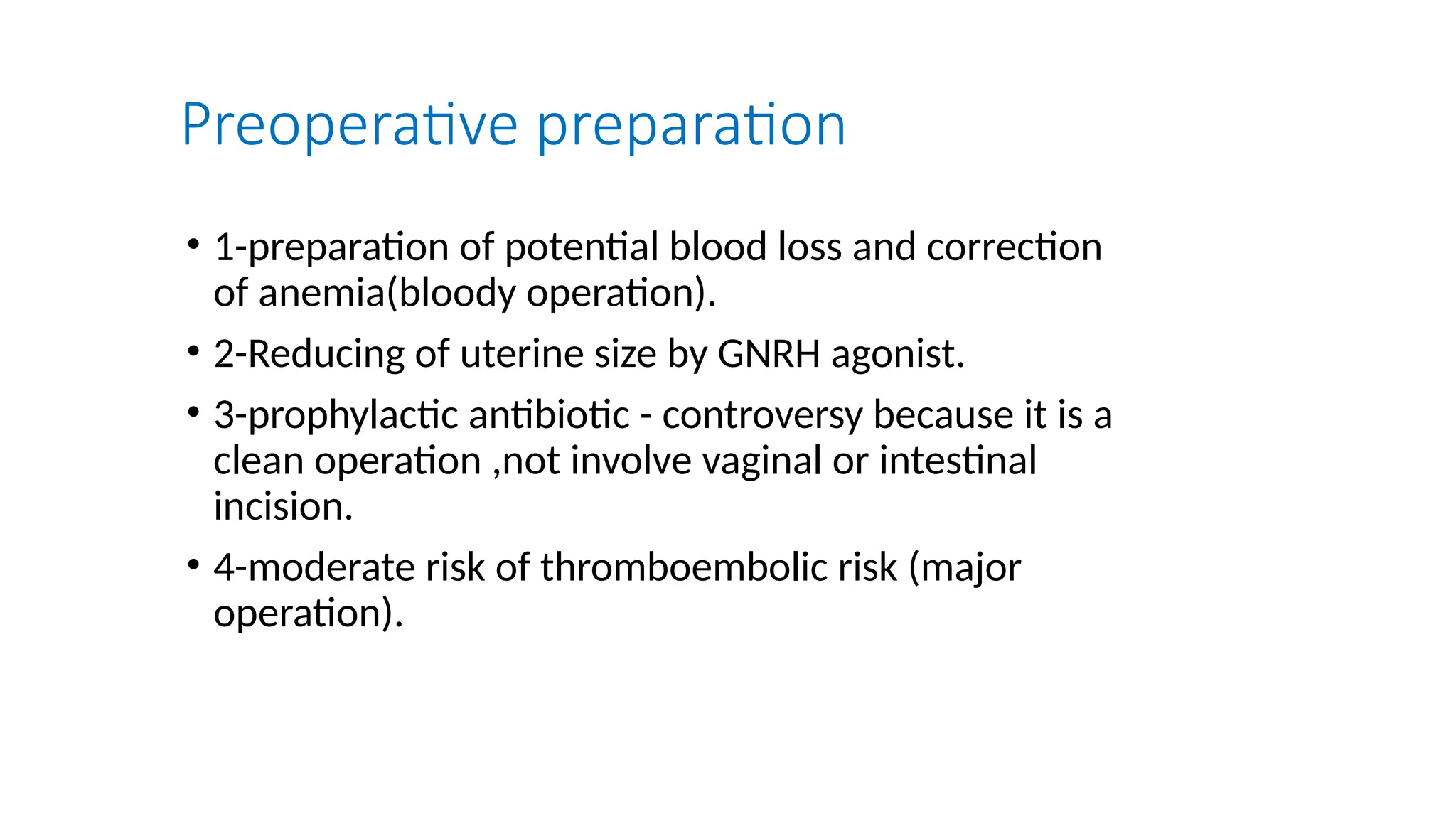 Preoperative preparation

• 1-preparation of potential blood loss and correction of anemia(bloody operation).

• 2-Reducing of uterine size by GNRH agonist.

• 3-prophylactic antibiotic - controversy because it is a clean operation ,not involve vaginal or intestinal incision.

• 4-moderate risk of thromboembolic risk (major operation).